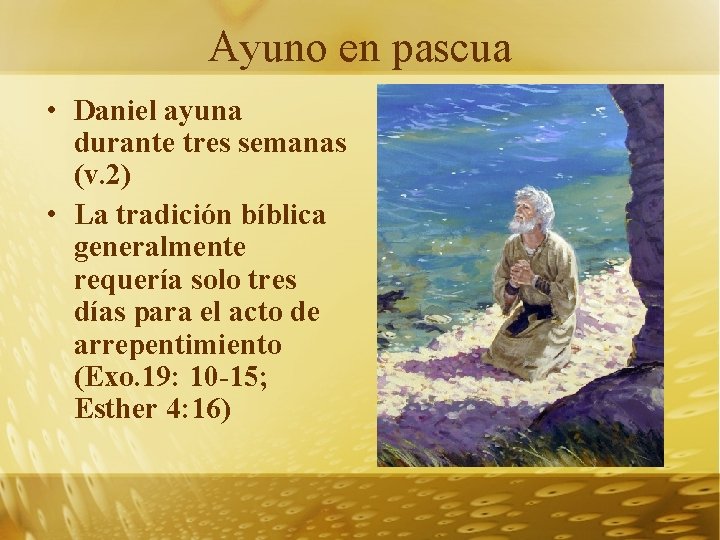 Ayuno en pascua

• Daniel ayuna durante tres semanas (v.2)

• La tradición bíblica generalmente requería solo tres días para el acto de arrepentimiento (Exo.19: 10-15; Esther 4:16)